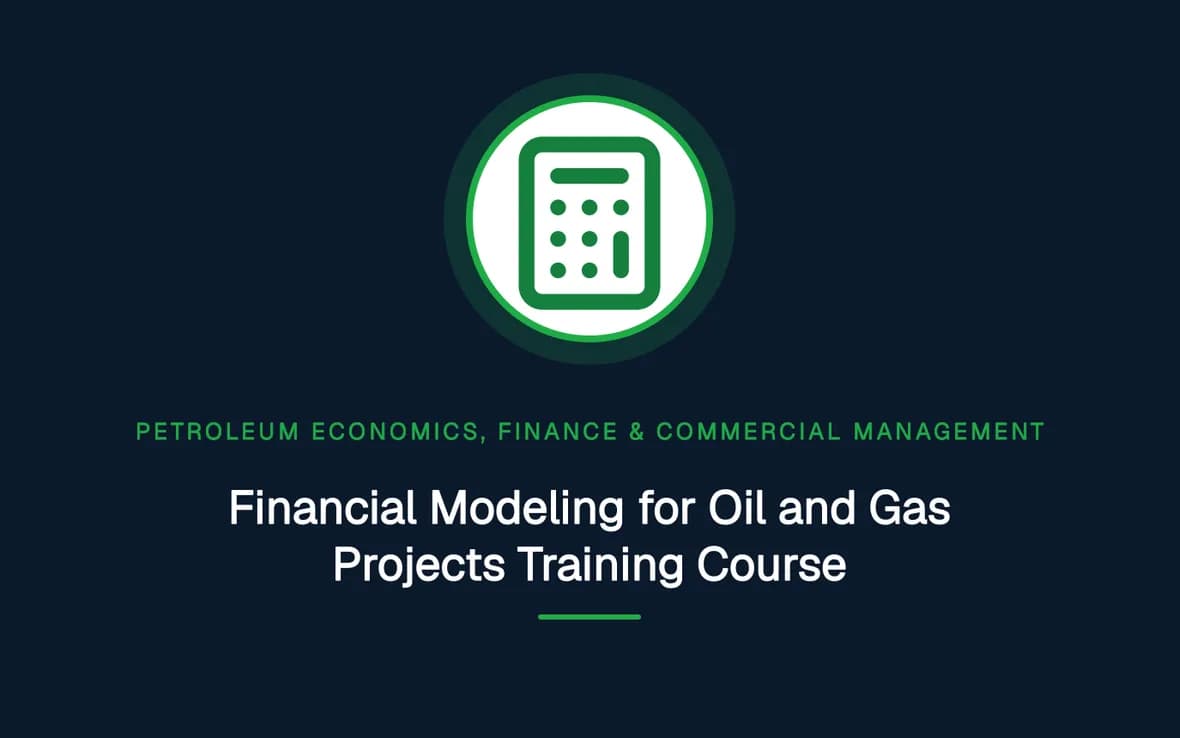 PETROLEUM ECONOMICS, FINANCE & COMMERCIAL MANAGEMENT

Financial Modeling for Oil and Gas Projects Training Course